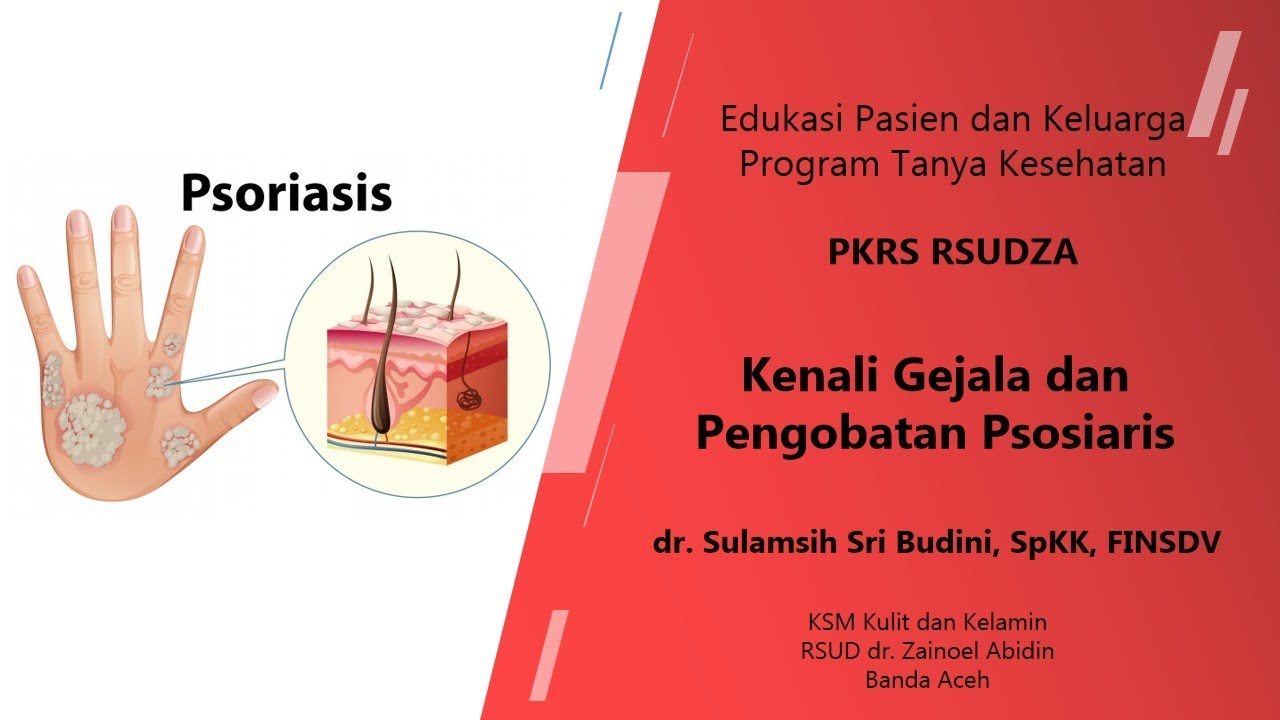 Psoriasis

Edukasi Pasien dan Keluarga
Program Tanya Kesehatan

PKRS RSUDZA

Kenali Gejala dan Pengobatan Psosiaris

dr. Sulamsih Sri Budini, SpKK, FINSDV

KSM Kulit dan Kelamin
RSUD dr. Zainoel Abidin
Banda Aceh